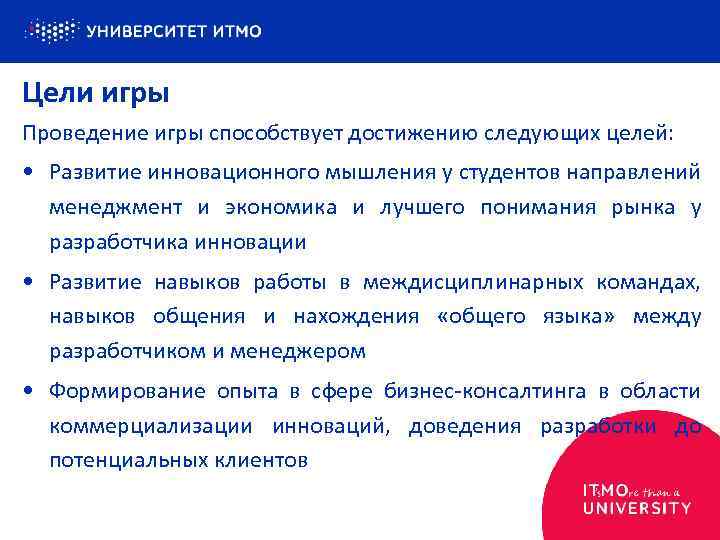 УНИВЕРСИТЕТ ИТМО

Цели игры

Проведение игры способствует достижению следующих целей:

• Развитие инновационного мышления у студентов направлений менеджмент и экономика и лучшего понимания рынка у разработчика инновации

• Развитие навыков работы в междисциплинарных командах, навыков общения и нахождения «общего языка» между разработчиком и менеджером

• Формирование опыта в сфере бизнес-консалтинга в области коммерциализации инноваций, доведения разработки до потенциальных клиентов

ITsMOre than a UNIVERSITY